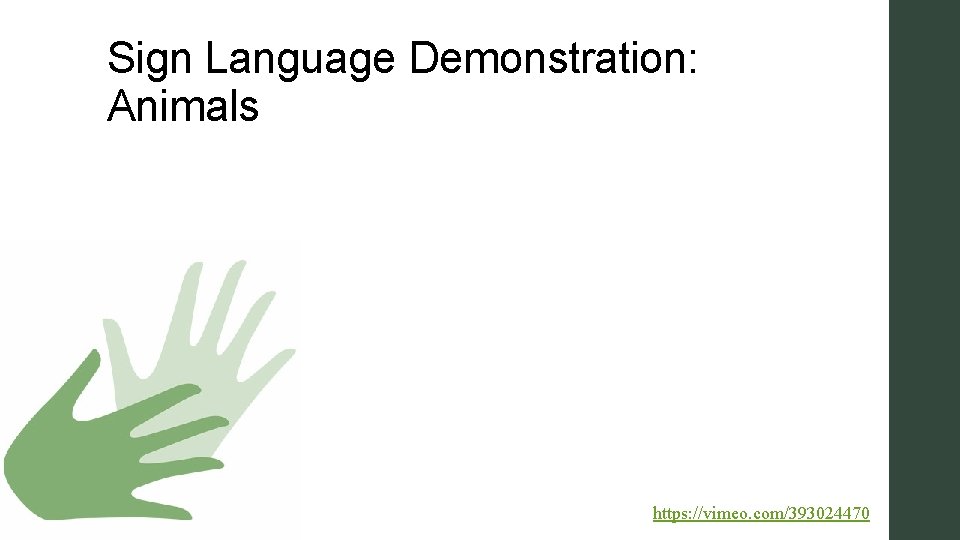 Sign Language Demonstration: Animals

https://vimeo.com/393024470